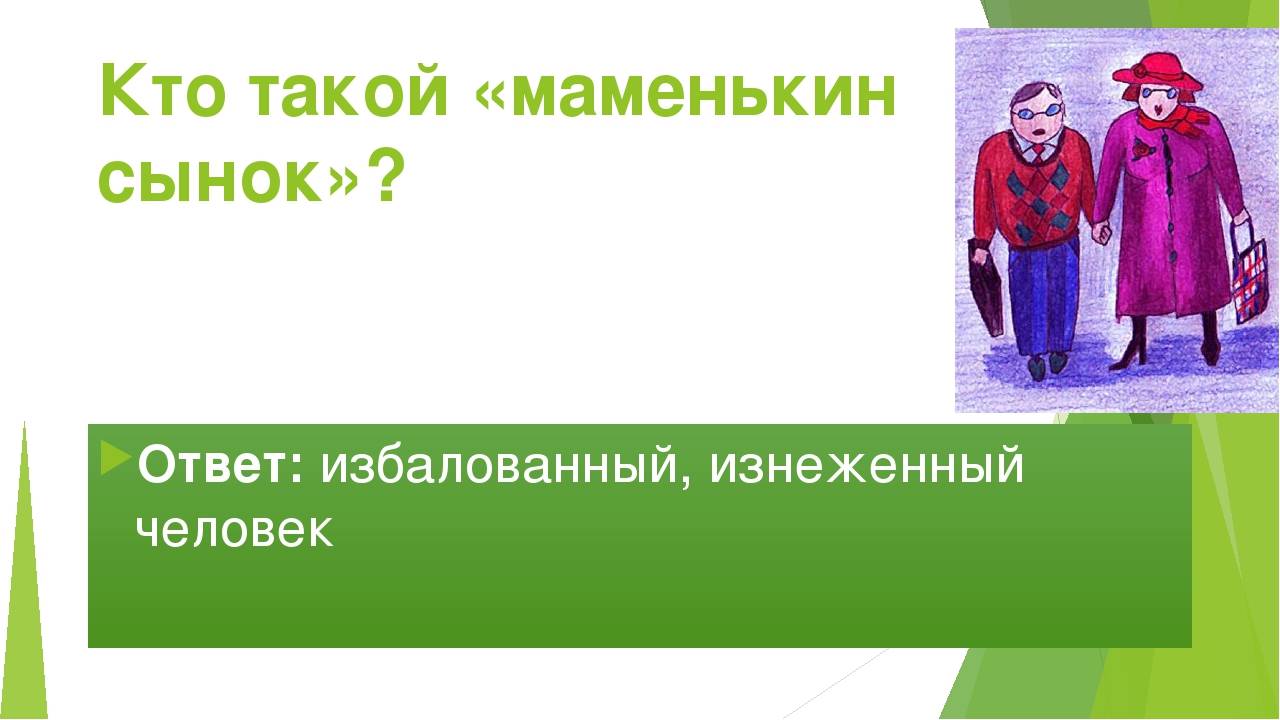 Кто такой «маменькин сынок»?

Ответ: избалованный, изнеженный человек